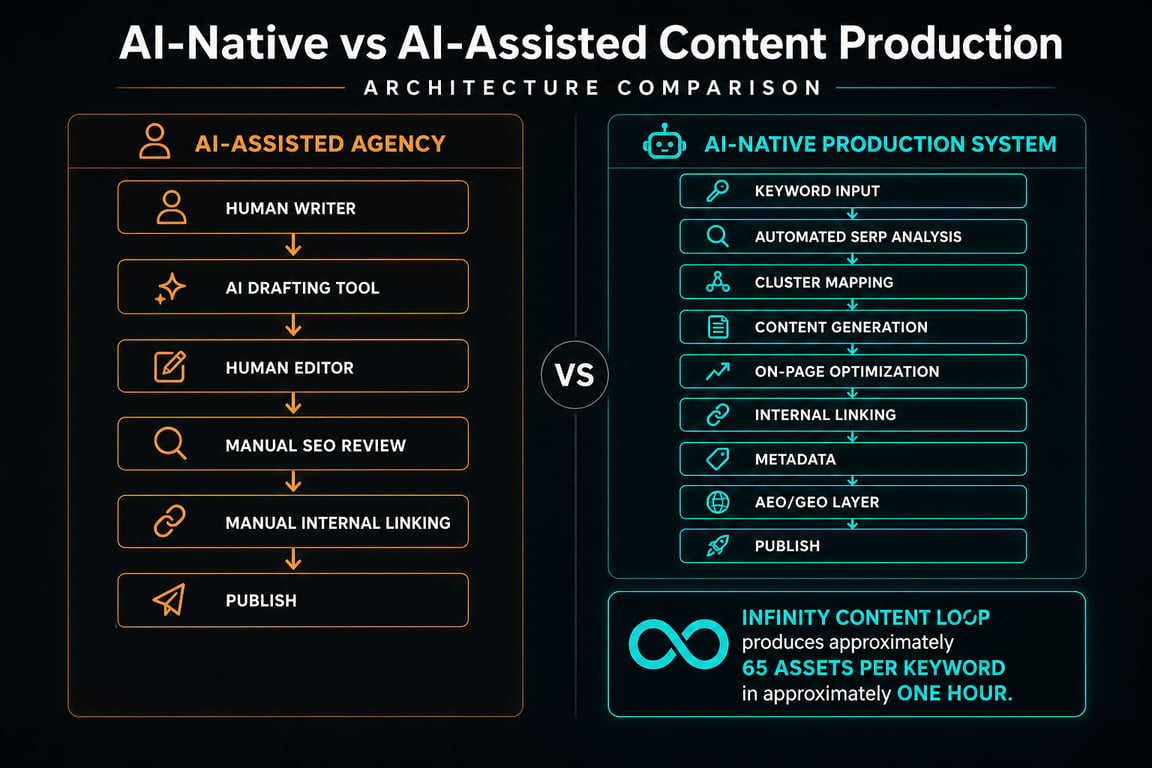 AI-Native vs AI-Assisted Content Production

ARCHITECTURE COMPARISON

AI-ASSISTED AGENCY

HUMAN WRITER

AI DRAFTING TOOL

HUMAN EDITOR

MANUAL SEO REVIEW

MANUAL INTERNAL LINKING

PUBLISH

VS

AI-NATIVE PRODUCTION SYSTEM

KEYWORD INPUT

AUTOMATED SERP ANALYSIS

CLUSTER MAPPING

CONTENT GENERATION

ON-PAGE OPTIMIZATION

INTERNAL LINKING

METADATA

AEO/GEO LAYER

PUBLISH

INFINITY CONTENT LOOP produces approximately 65 ASSETS PER KEYWORD in approximately ONE HOUR.